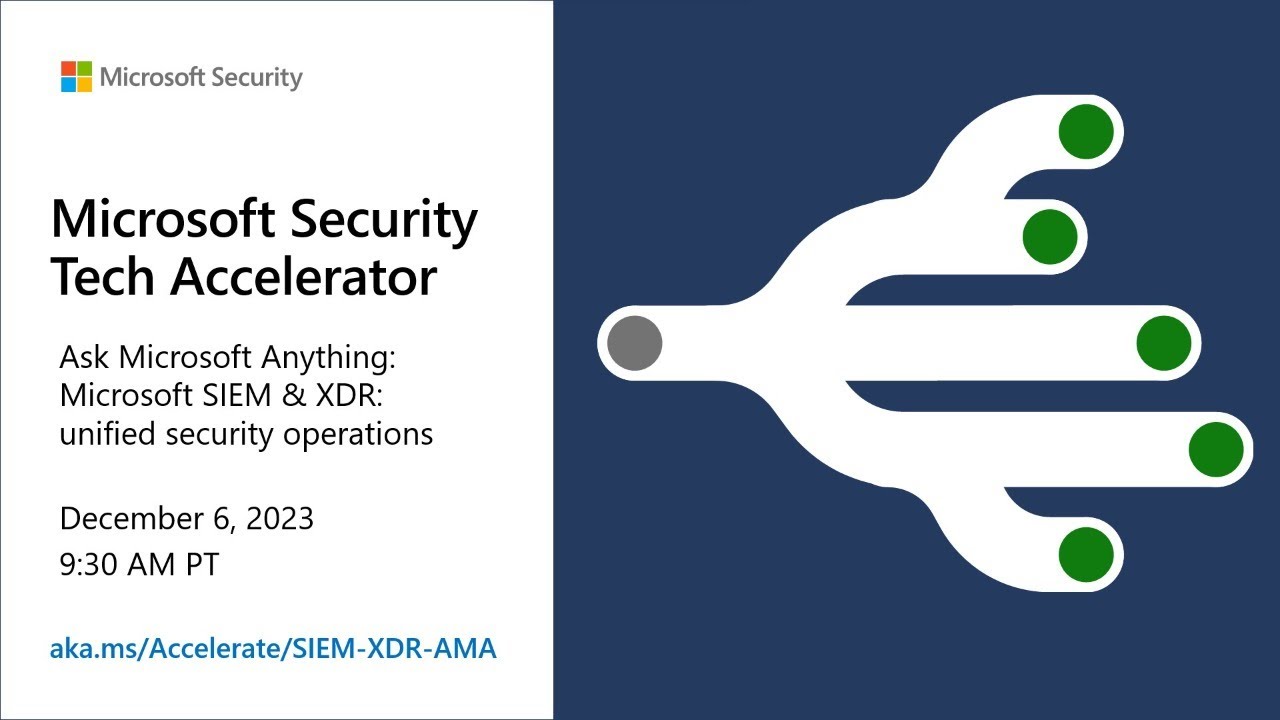 Microsoft Security

Microsoft Security Tech Accelerator

Ask Microsoft Anything: Microsoft SIEM & XDR: unified security operations

December 6, 2023
9:30 AM PT

aka.ms/Accelerate/SIEM-XDR-AMA